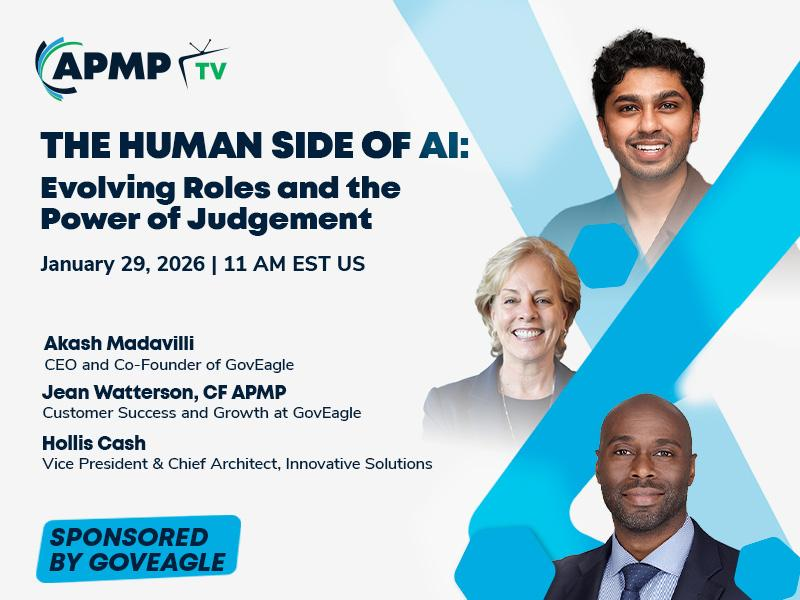 APMP TV

THE HUMAN SIDE OF AI:
Evolving Roles and the Power of Judgement

January 29, 2026 | 11 AM EST US

Akash Madavilli
CEO and Co-Founder of GovEagle

Jean Watterson, CF APMP
Customer Success and Growth at GovEagle

Hollis Cash
Vice President & Chief Architect, Innovative Solutions

SPONSORED BY GOVEAGLE